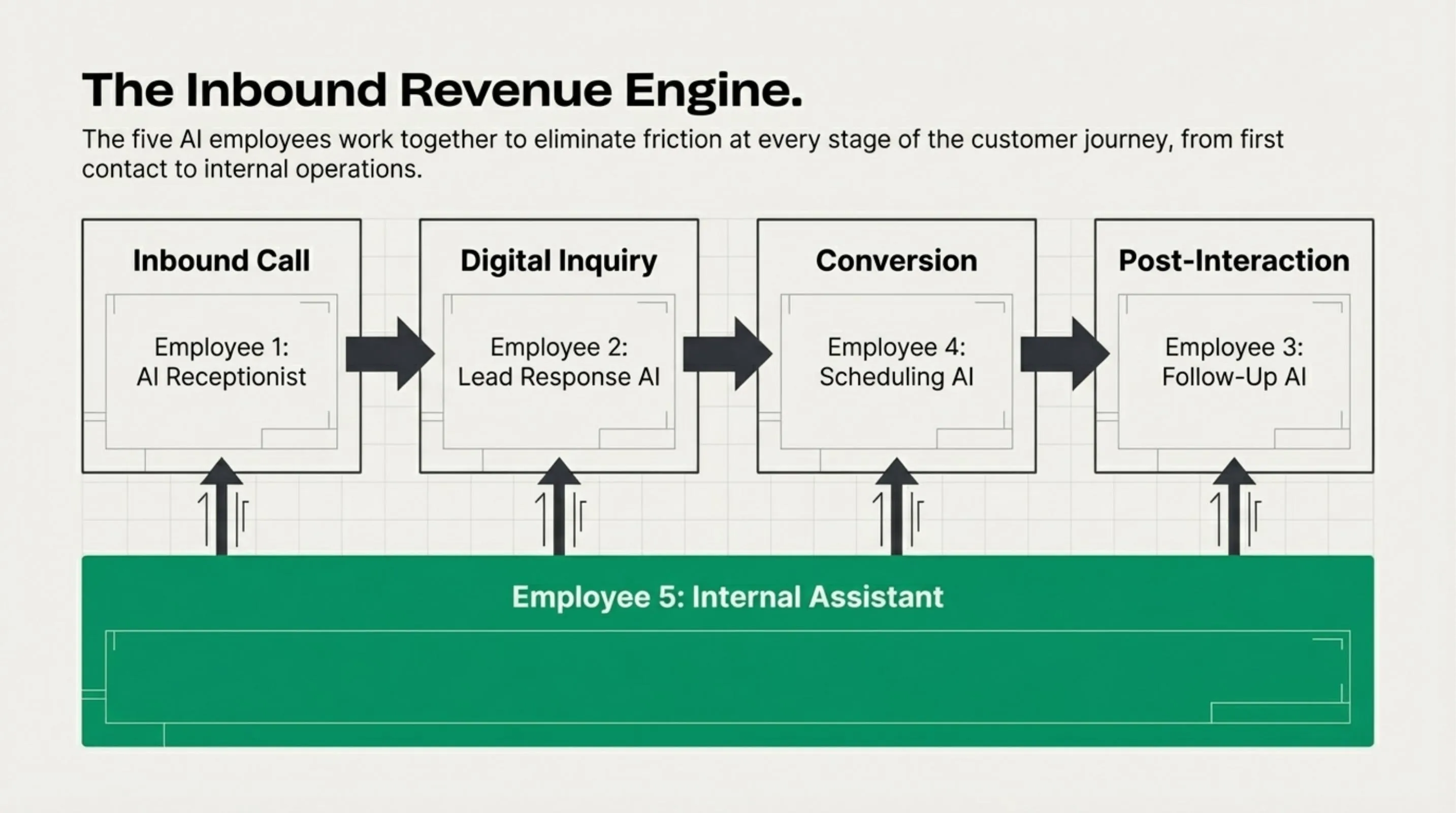 The Inbound Revenue Engine.

The five AI employees work together to eliminate friction at every stage of the customer journey, from first contact to internal operations.

Inbound Call

Employee 1: AI Receptionist

Digital Inquiry

Employee 2: Lead Response AI

Conversion

Employee 4: Scheduling AI

Post-Interaction

Employee 3: Follow-Up AI

Employee 5: Internal Assistant